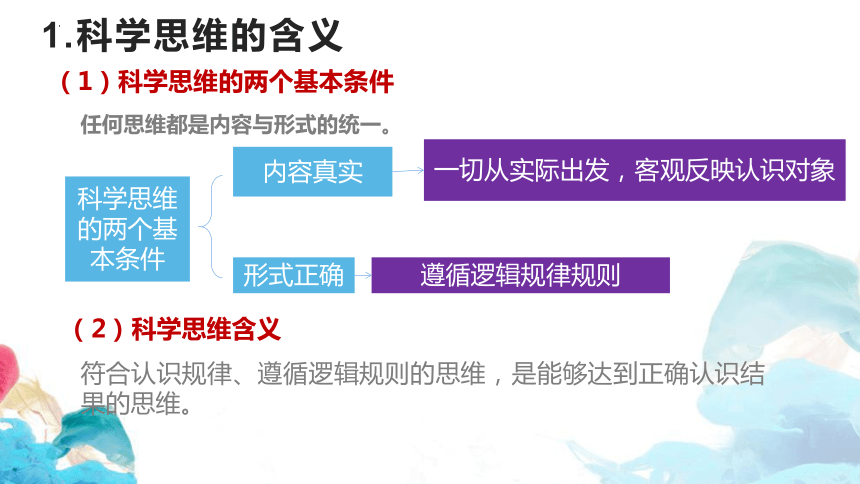 1.科学思维的含义

（1）科学思维的两个基本条件

任何思维都是内容与形式的统一。

科学思维的两个基本条件

内容真实

一切从实际出发，客观反映认识对象

形式正确

遵循逻辑规律规则

（2）科学思维含义

符合认识规律、遵循逻辑规则的思维，是能够达到正确认识结果的思维。